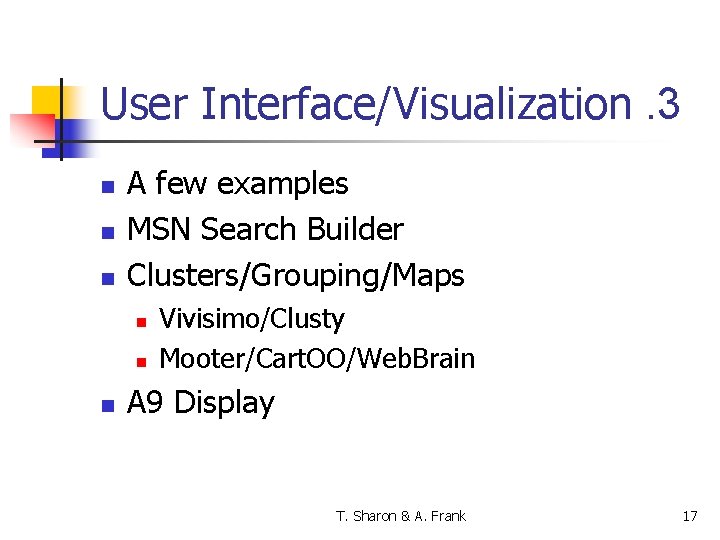 User Interface/Visualization .3

- A few examples
- MSN Search Builder
- Clusters/Grouping/Maps
  - Vivisimo/Clusty
  - Mooter/CartOO/WebBrain
- A9 Display

T. Sharon & A. Frank

17